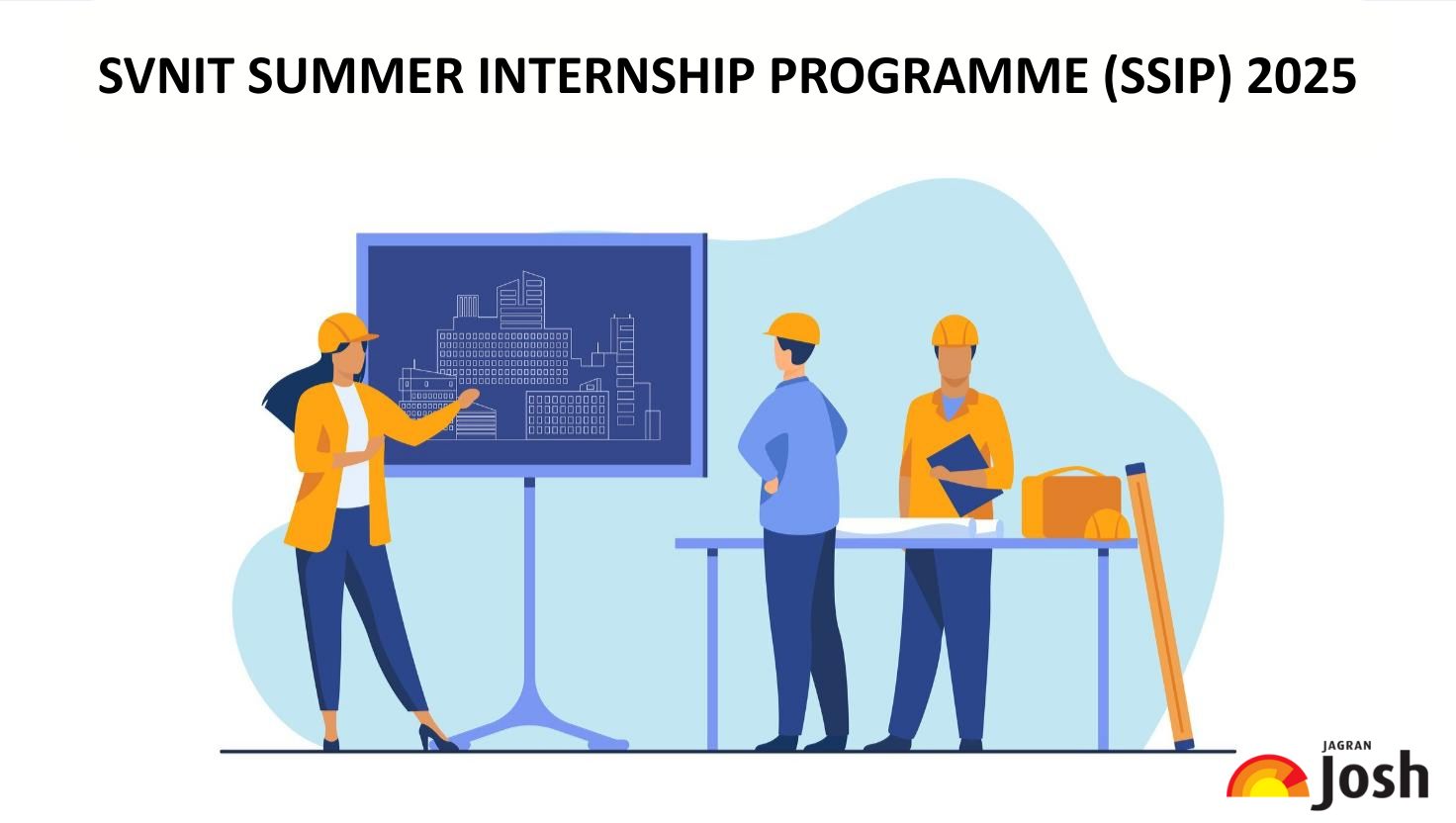 SVNIT SUMMER INTERNSHIP PROGRAMME (SSIP) 2025

JAGRAN
Josh